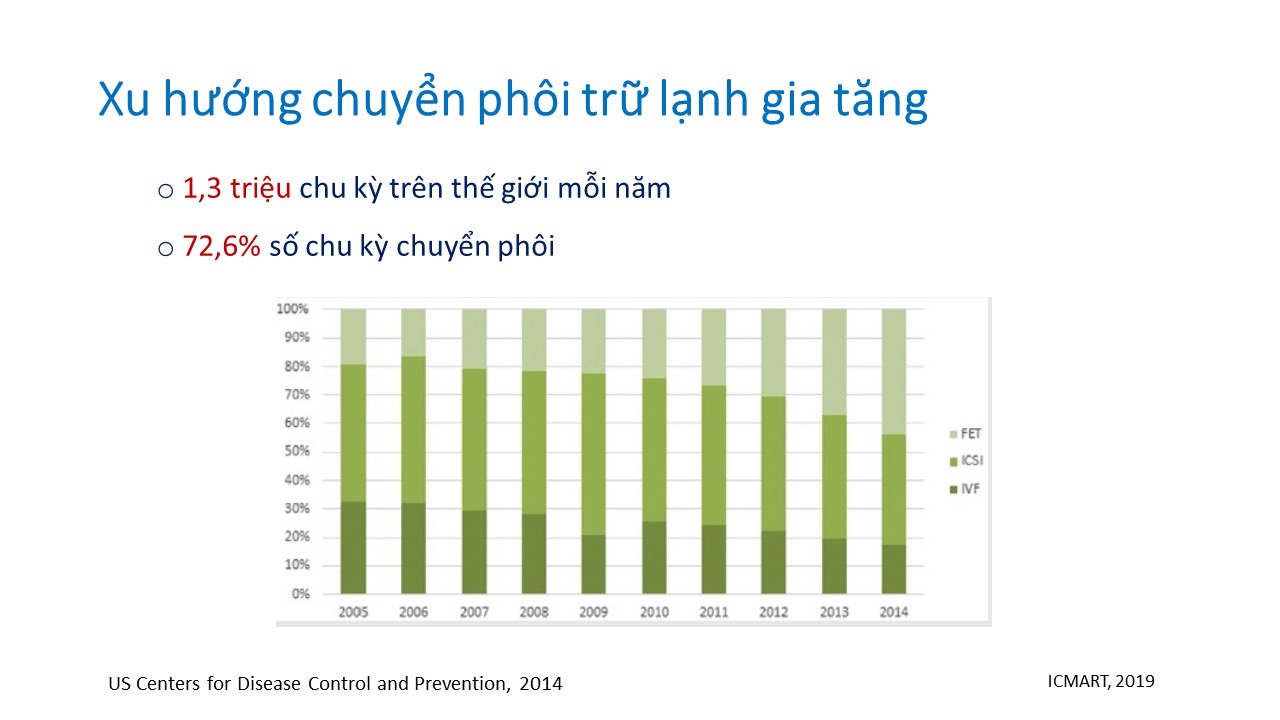 Xu hướng chuyển phôi trữ lạnh gia tăng

○ 1,3 triệu chu kỳ trên thế giới mỗi năm

○ 72,6% số chu kỳ chuyển phôi

100%
90%
80%
70%
60%
50%
40%
30%
20%
10%
0%

2005 2006 2007 2008 2009 2010 2011 2012 2013 2014

FET
ICSI
IVF

US Centers for Disease Control and Prevention, 2014

ICMART, 2019